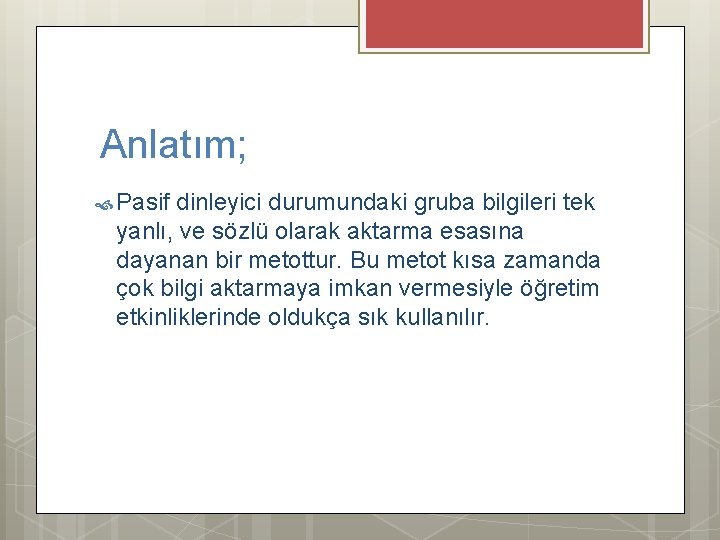 Anlatım;

Pasif dinleyici durumundaki gruba bilgileri tek yanlı, ve sözlü olarak aktarma esasına dayanan bir metottur. Bu metot kısa zamanda çok bilgi aktarmaya imkan vermesiyle öğretim etkinliklerinde oldukça sık kullanılır.